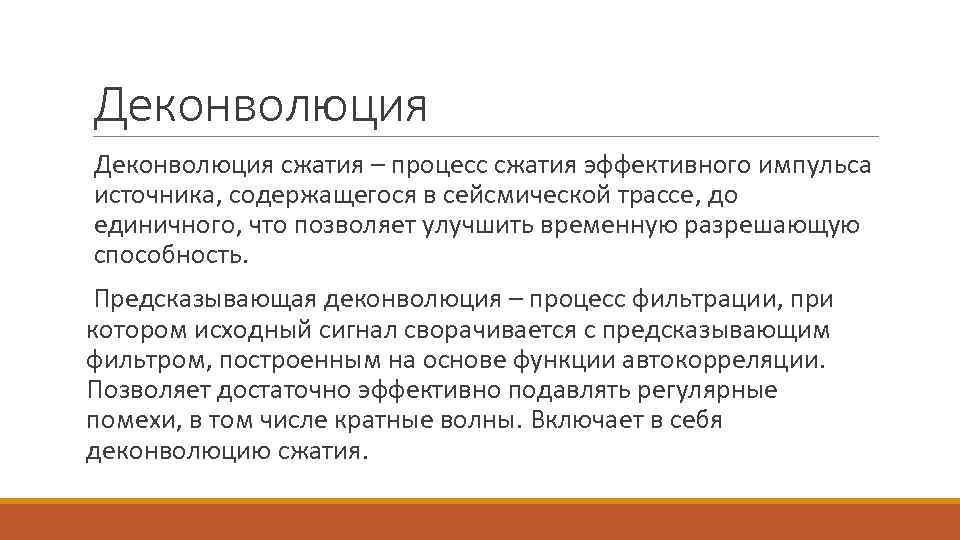 Деконволюция

Деконволюция сжатия – процесс сжатия эффективного импульса источника, содержащегося в сейсмической трассе, до единичного, что позволяет улучшить временную разрешающую способность.

Предсказывающая деконволюция – процесс фильтрации, при котором исходный сигнал сворачивается с предсказывающим фильтром, построенным на основе функции автокорреляции. Позволяет достаточно эффективно подавлять регулярные помехи, в том числе кратные волны. Включает в себя деконволюцию сжатия.